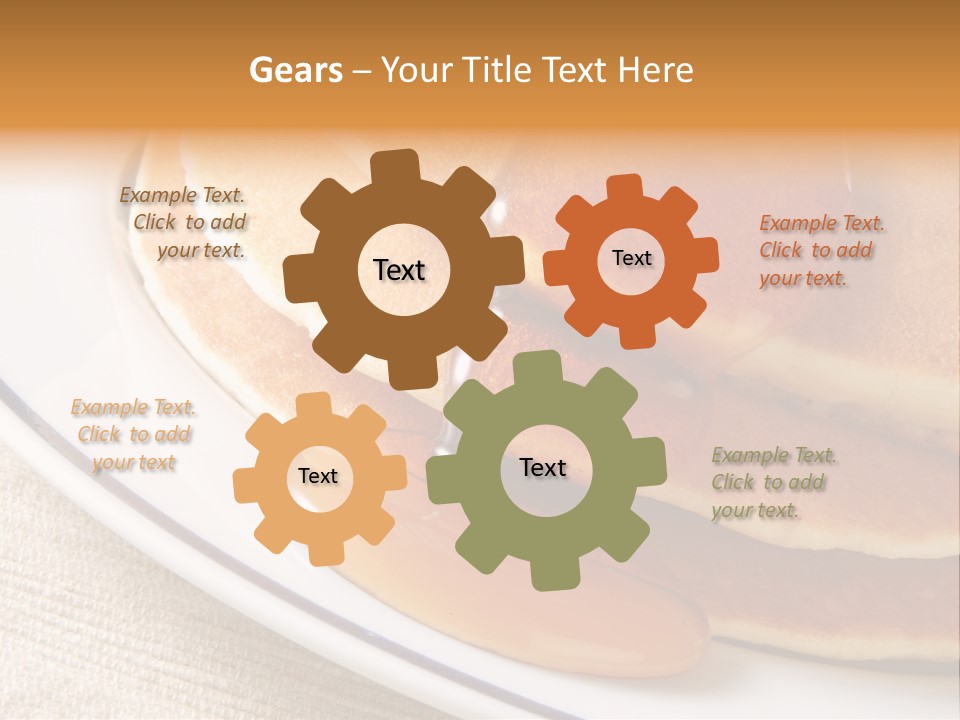 Gears – Your Title Text Here

Example Text. Click to add your text.

Text

Text

Example Text. Click to add your text.

Example Text. Click to add your text

Text

Text

Example Text. Click to add your text.